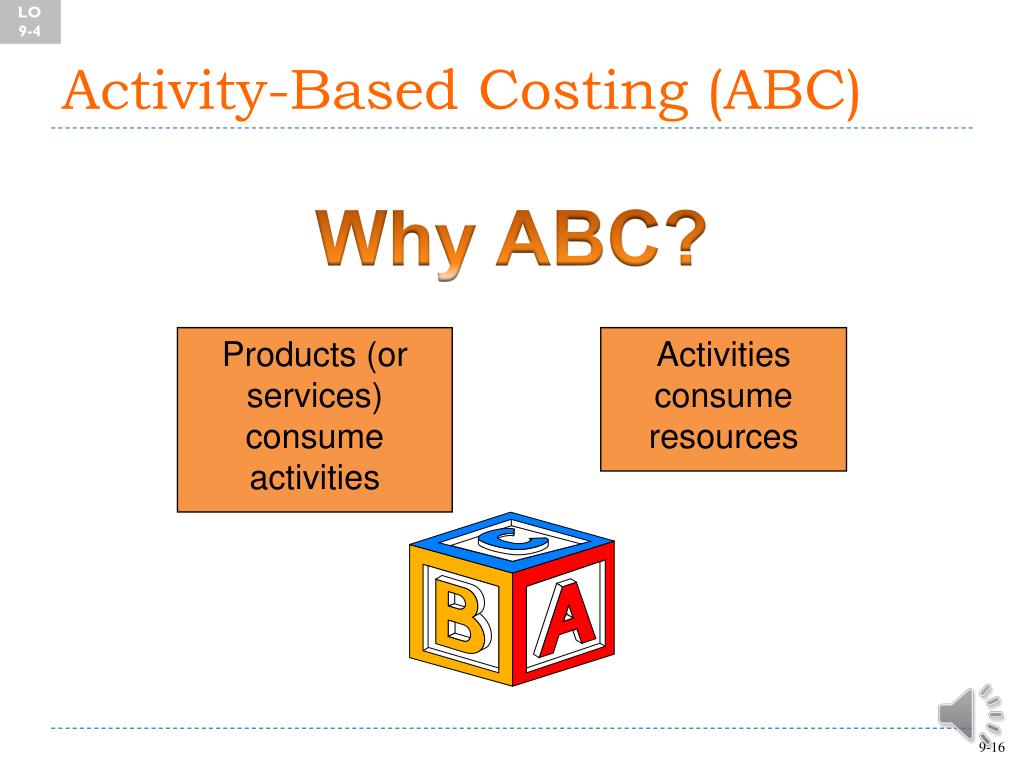 LO 9-4

Activity-Based Costing (ABC)

Why ABC?

Products (or services) consume activities

Activities consume resources

C

B

A

9-16